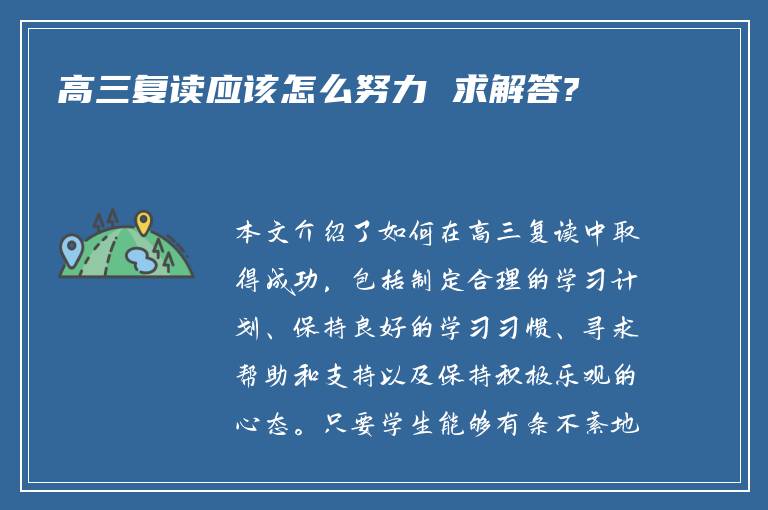 高三复读应该怎么努力 求解答?

本文介绍了如何在高三复读中取得成功，包括制定合理的学习计划、保持良好的学习习惯、寻求帮助和支持以及保持积极乐观的心态。只要学生能够有条不紊地